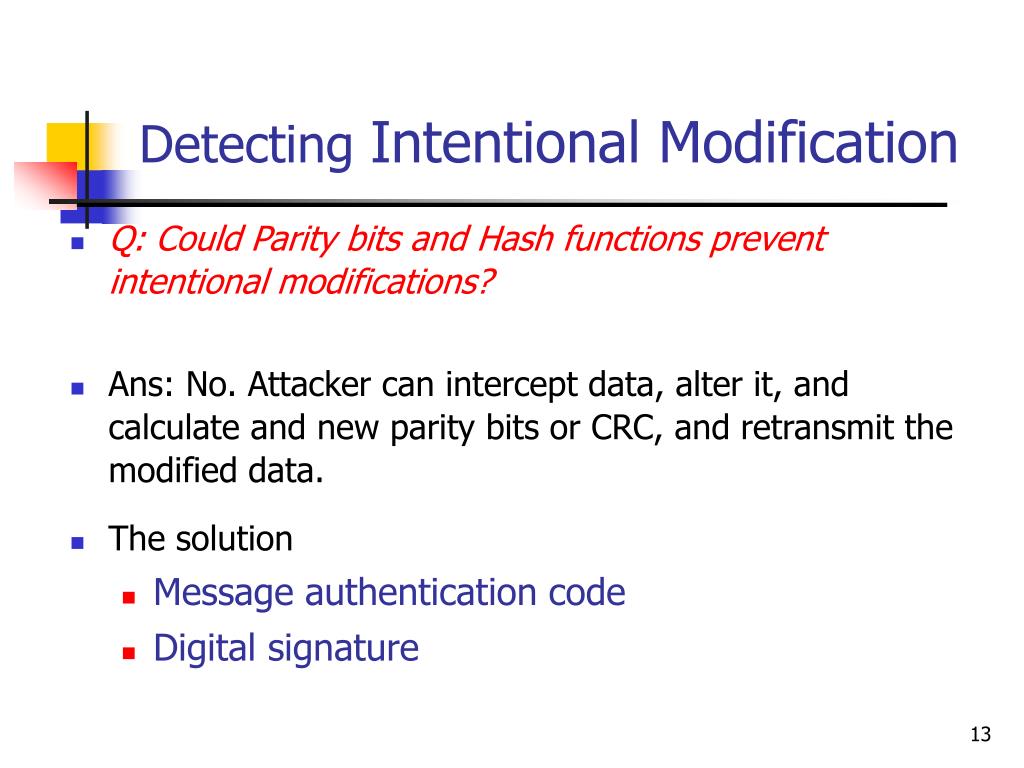 Detecting Intentional Modification

Q: Could Parity bits and Hash functions prevent intentional modifications?

Ans: No. Attacker can intercept data, alter it, and calculate and new parity bits or CRC, and retransmit the modified data.

The solution

Message authentication code

Digital signature

13